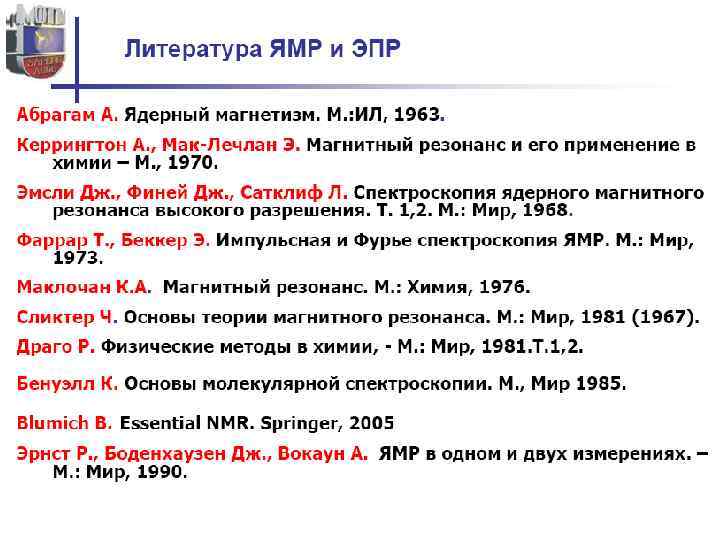 Литература ЯМР и ЭПР

Абрагам А. Ядерный магнетизм. М.:ИЛ, 1963.

Керрингтон А., Мак-Лечлан Э. Магнитный резонанс и его применение в химии – М., 1970.

Эмсли Дж., Финей Дж., Сатклиф Л. Спектроскопия ядерного магнитного резонанса высокого разрешения. Т. 1,2. М.: Мир, 1968.

Фаррар Т., Беккер Э. Импульсная и Фурье спектроскопия ЯМР. М.: Мир, 1973.

Маклочан К.А. Магнитный резонанс. М.: Химия, 1976.

Сликтер Ч. Основы теории магнитного резонанса. М.: Мир, 1981 (1967).

Драго Р. Физические методы в химии, - М.: Мир, 1981.Т.1,2.

Бенуэлл К. Основы молекулярной спектроскопии. М., Мир 1985.

Blumich B. Essential NMR. Springer, 2005

Эрнст Р., Боденхаузен Дж., Вокаун А. ЯМР в одном и двух измерениях. – М.: Мир, 1990.